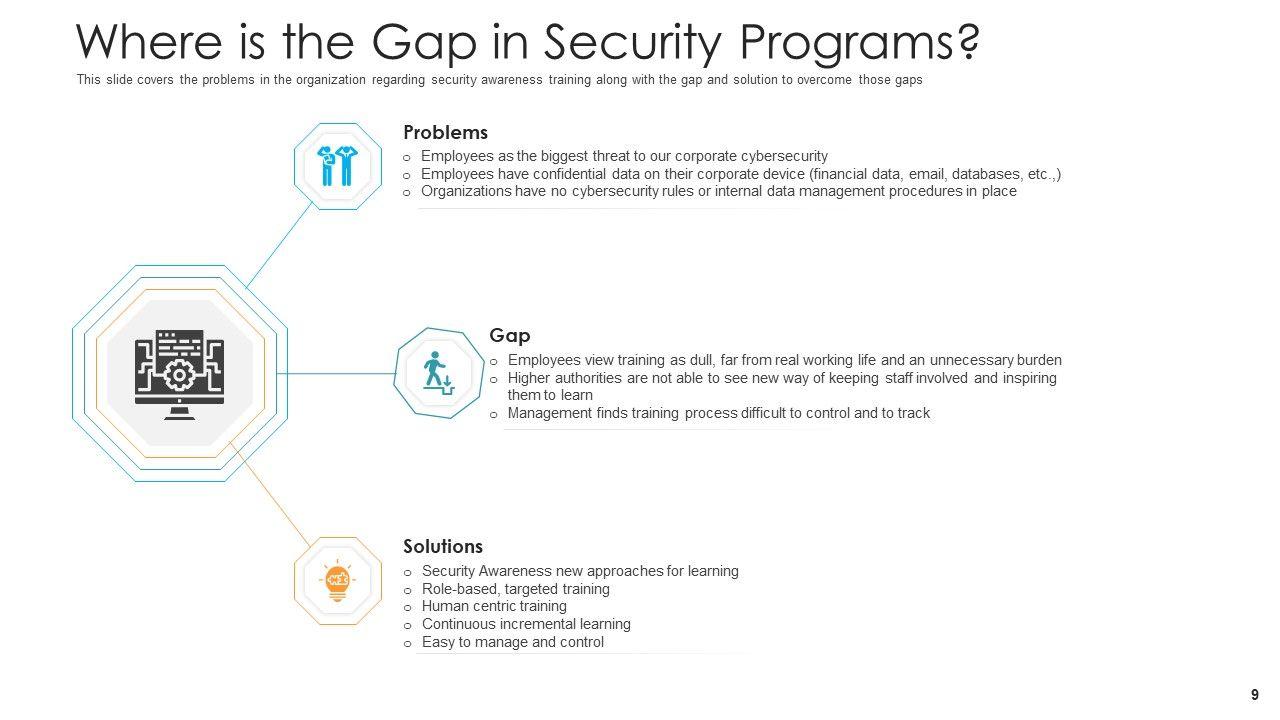 Where is the Gap in Security Programs?

This slide covers the problems in the organization regarding security awareness training along with the gap and solution to overcome those gaps

Problems

o Employees as the biggest threat to our corporate cybersecurity
o Employees have confidential data on their corporate device (financial data, email, databases, etc.,)
o Organizations have no cybersecurity rules or internal data management procedures in place

Gap

o Employees view training as dull, far from real working life and an unnecessary burden
o Higher authorities are not able to see new way of keeping staff involved and inspiring them to learn
o Management finds training process difficult to control and to track

Solutions

o Security Awareness new approaches for learning
o Role-based, targeted training
o Human centric training
o Continuous incremental learning
o Easy to manage and control

9